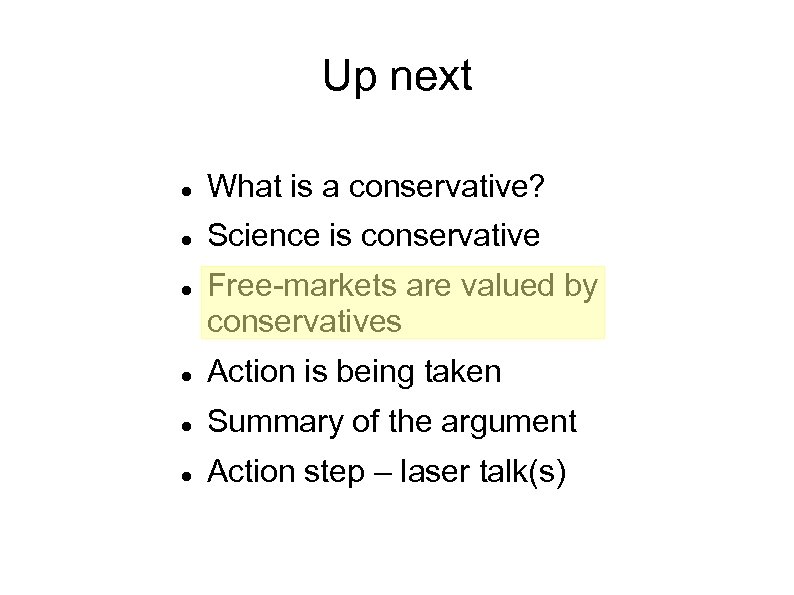 Up next

- What is a conservative?
- Science is conservative
- Free-markets are valued by conservatives
- Action is being taken
- Summary of the argument
- Action step – laser talk(s)